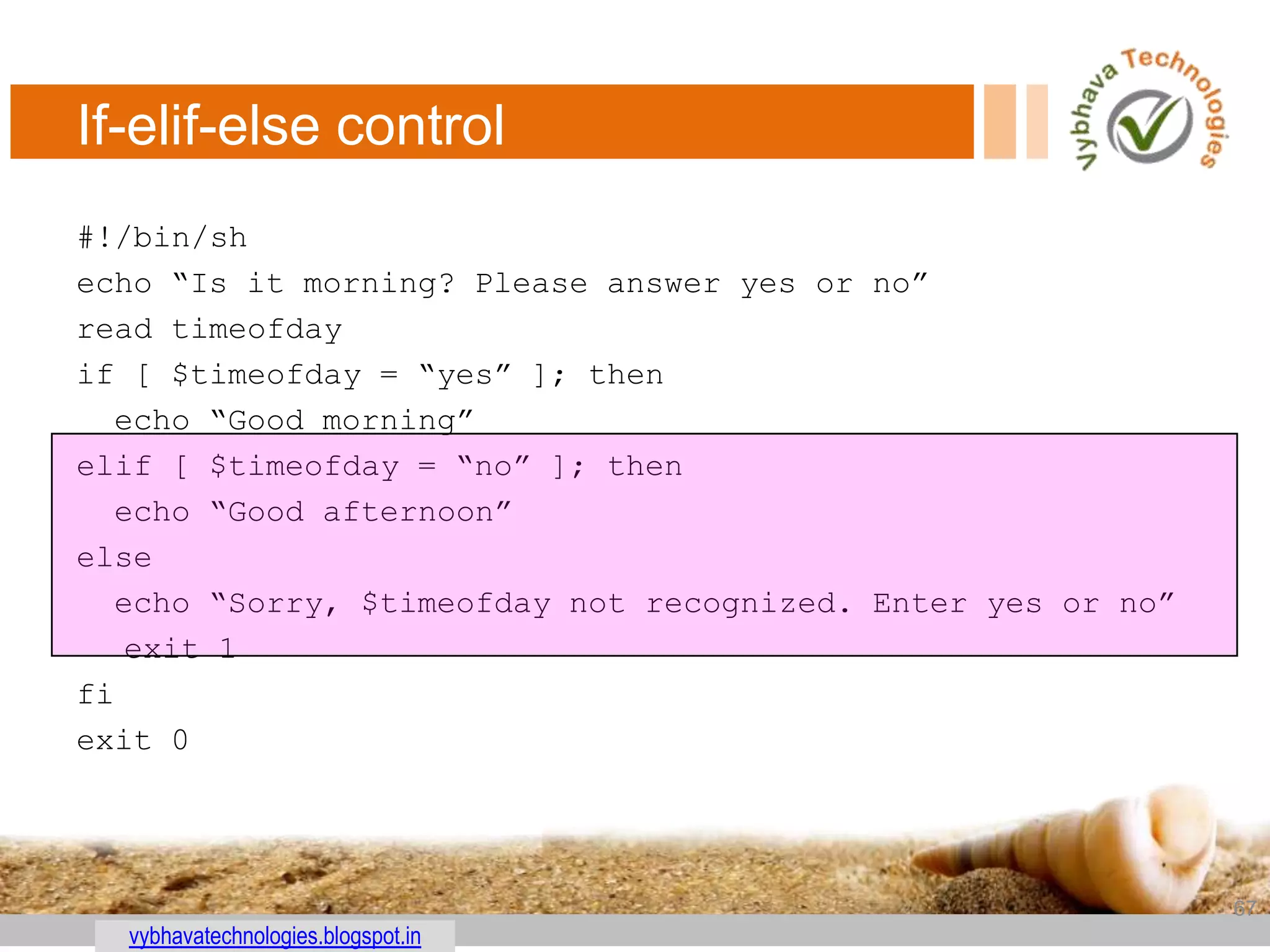 If-elif-else control

Vybhava Technologies

#!/bin/sh
echo “Is it morning? Please answer yes or no”
read timeofday
if [ $timeofday = “yes” ]; then
echo “Good morning”
elif [ $timeofday = “no” ]; then
echo “Good afternoon”
else
echo “Sorry, $timeofday not recognized. Enter yes or no”
exit 1
fi
exit 0

67

vybhavatechnologies.blogspot.in